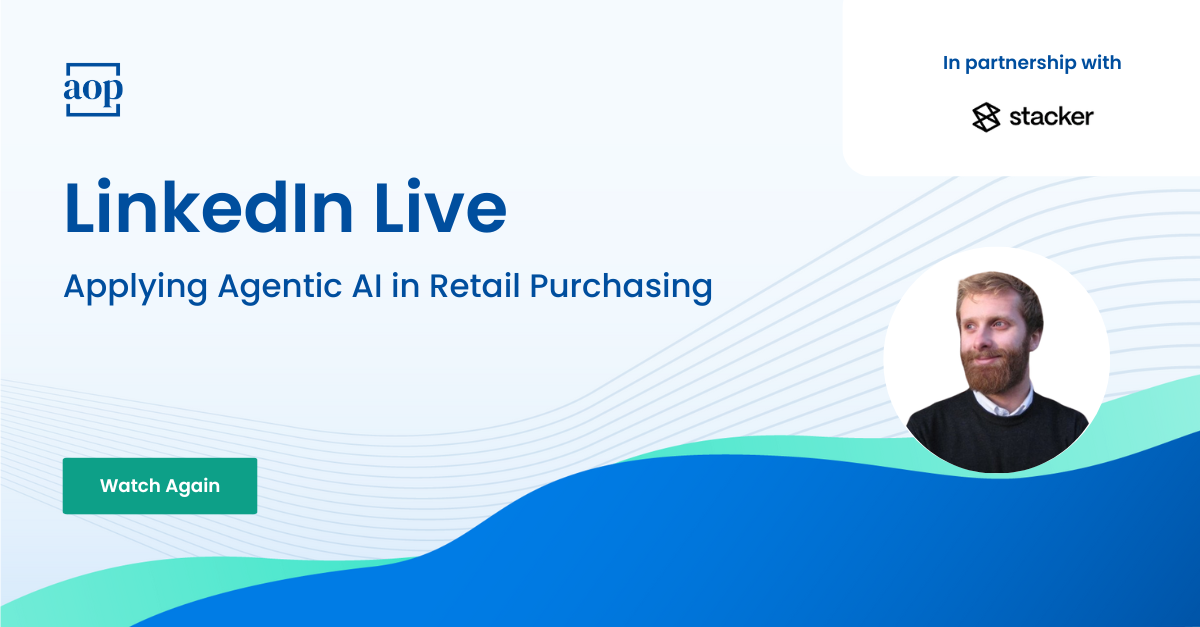 aop

In partnership with

stacker

LinkedIn Live

Applying Agentic AI in Retail Purchasing

Watch Again